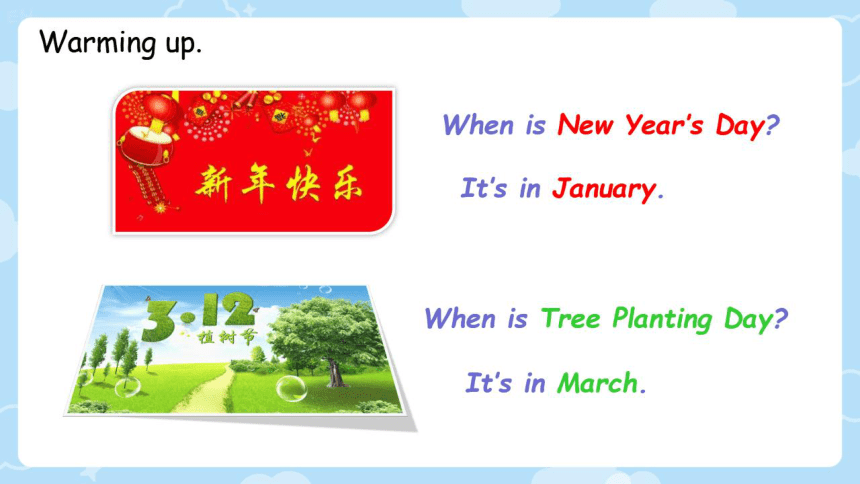 Warming up.

新年快乐

When is New Year's Day?

It's in January.

3·12
植树节

When is Tree Planting Day?

It's in March.